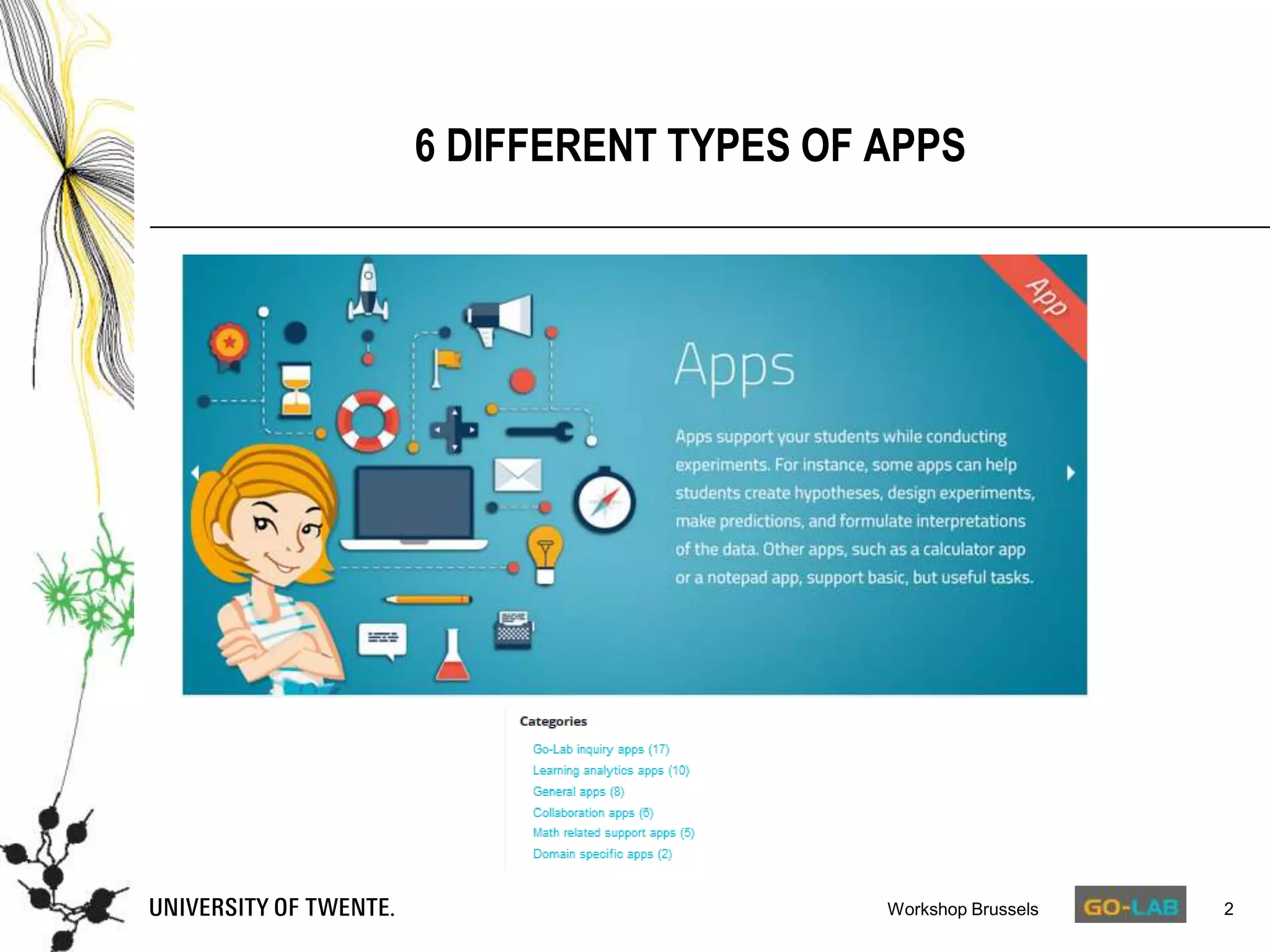 6 DIFFERENT TYPES OF APPS

App

Apps

Apps support your students while conducting experiments. For instance, some apps can help students create hypotheses, design experiments, make predictions, and formulate interpretations of the data. Other apps, such as a calculator app or a notepad app, support basic, but useful tasks.

Categories

Go-Lab inquiry apps (17)
Learning analytics apps (10)
General apps (8)
Collaboration apps (6)
Math related support apps (5)
Domain specific apps (2)

UNIVERSITY OF TWENTE.

Workshop Brussels

GO-LAB

2